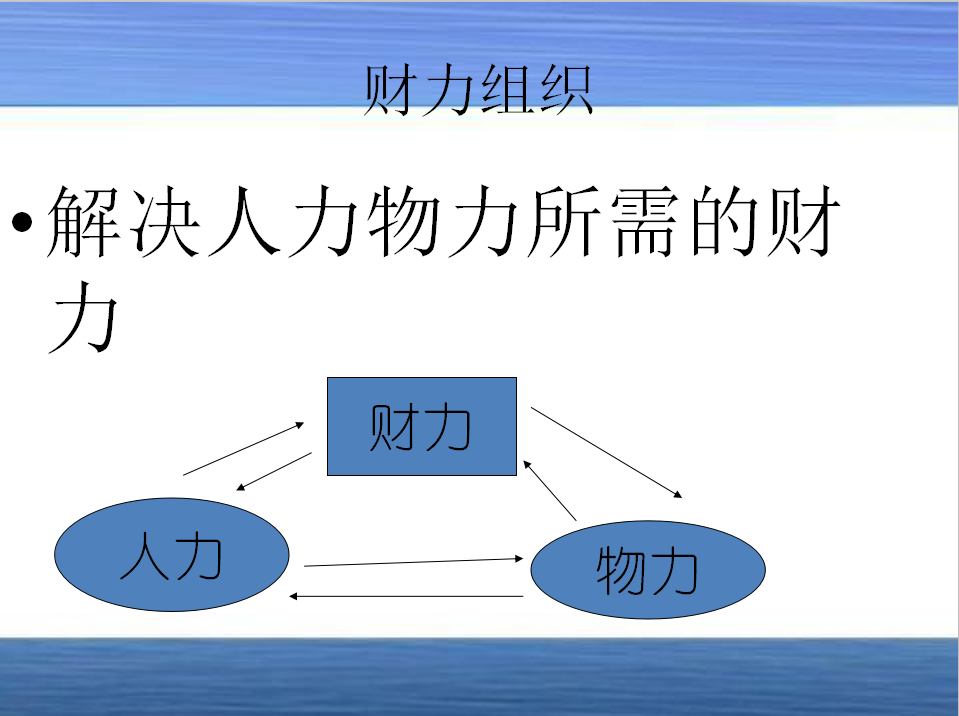 财力组织

• 解决人力物力所需的财力

财力

人力

物力